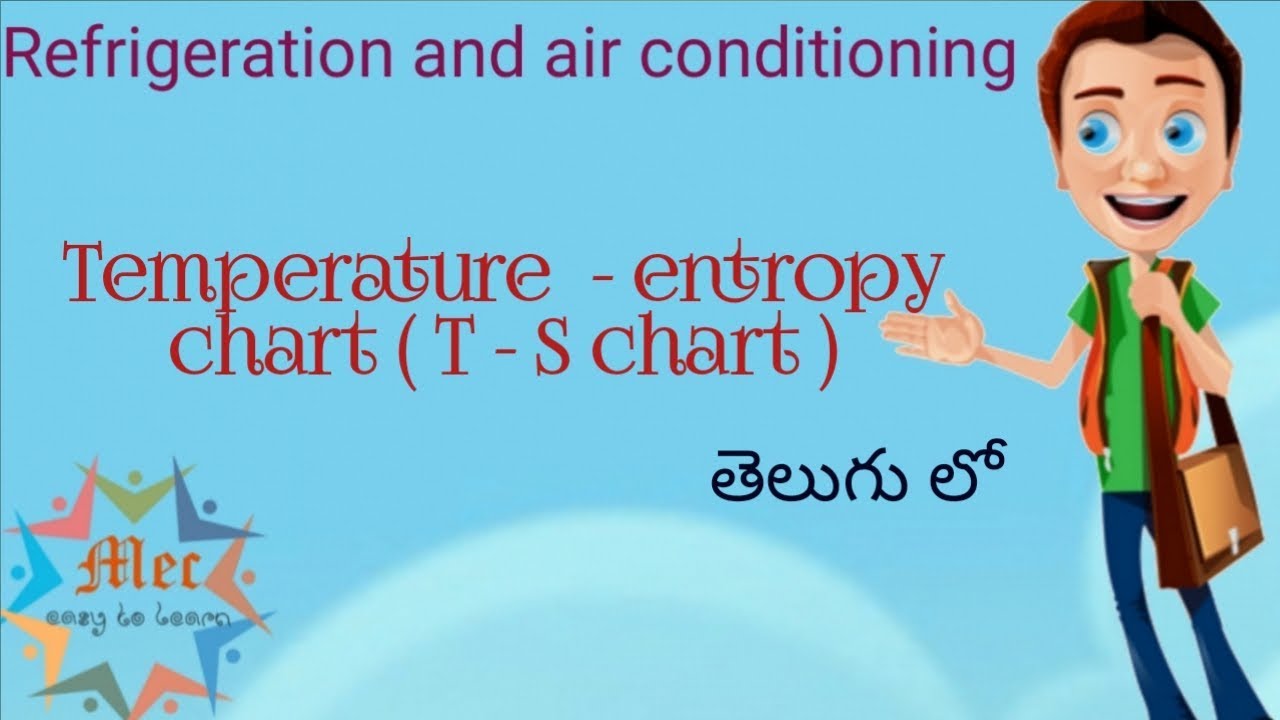 Refrigeration and air conditioning

Temperature - entropy chart ( T - S chart )

తెలుగు లో

Mec
easy to learn